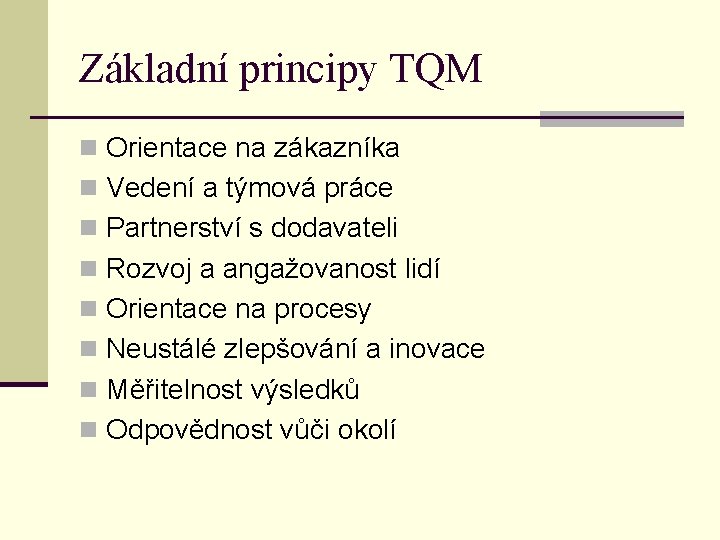 Základní principy TQM

- Orientace na zákazníka
- Vedení a týmová práce
- Partnerství s dodavateli
- Rozvoj a angažovanost lidí
- Orientace na procesy
- Neustálé zlepšování a inovace
- Měřitelnost výsledků
- Odpovědnost vůči okolí